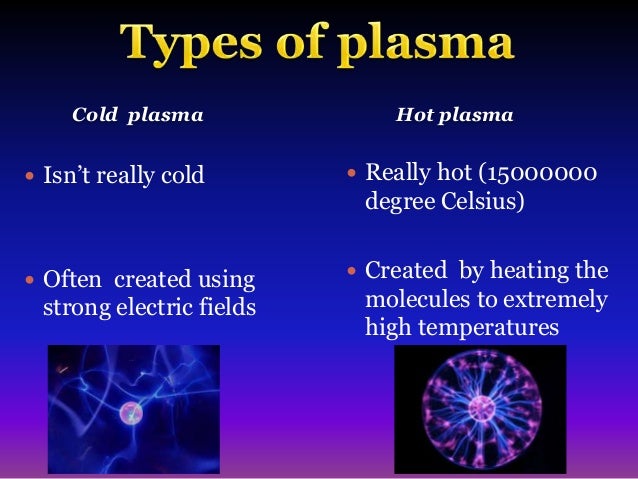 Types of plasma

Cold plasma

• Isn't really cold

• Often created using strong electric fields

Hot plasma

• Really hot (15000000 degree Celsius)

• Created by heating the molecules to extremely high temperatures